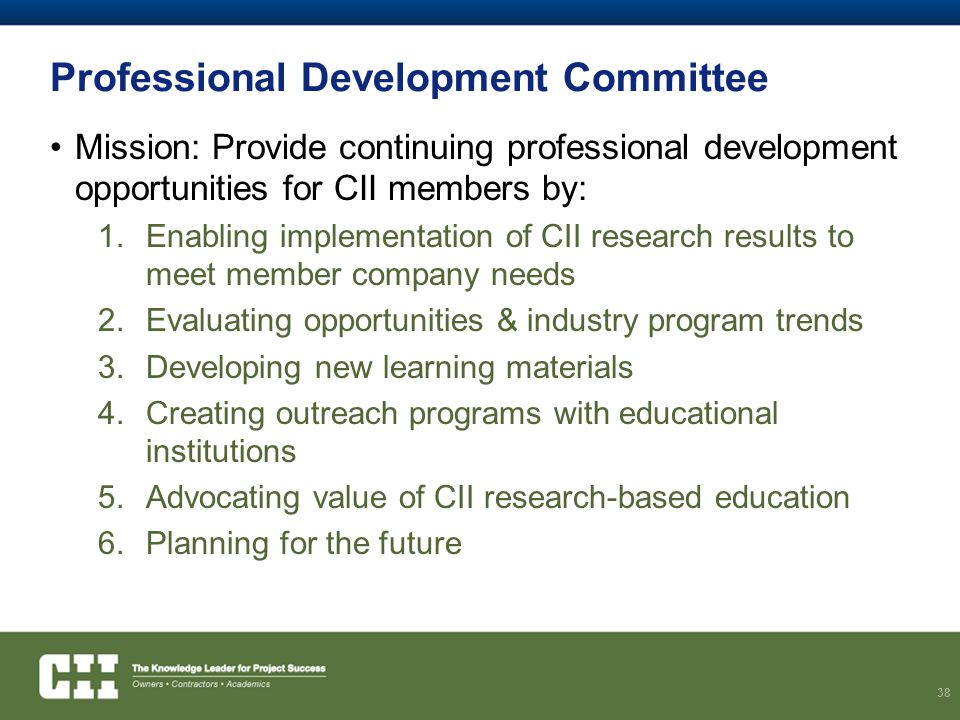 Professional Development Committee

• Mission: Provide continuing professional development opportunities for CII members by:

1. Enabling implementation of CII research results to meet member company needs
2. Evaluating opportunities & industry program trends
3. Developing new learning materials
4. Creating outreach programs with educational institutions
5. Advocating value of CII research-based education
6. Planning for the future

CII The Knowledge Leader for Project Success
Owners • Contractors • Academics

38